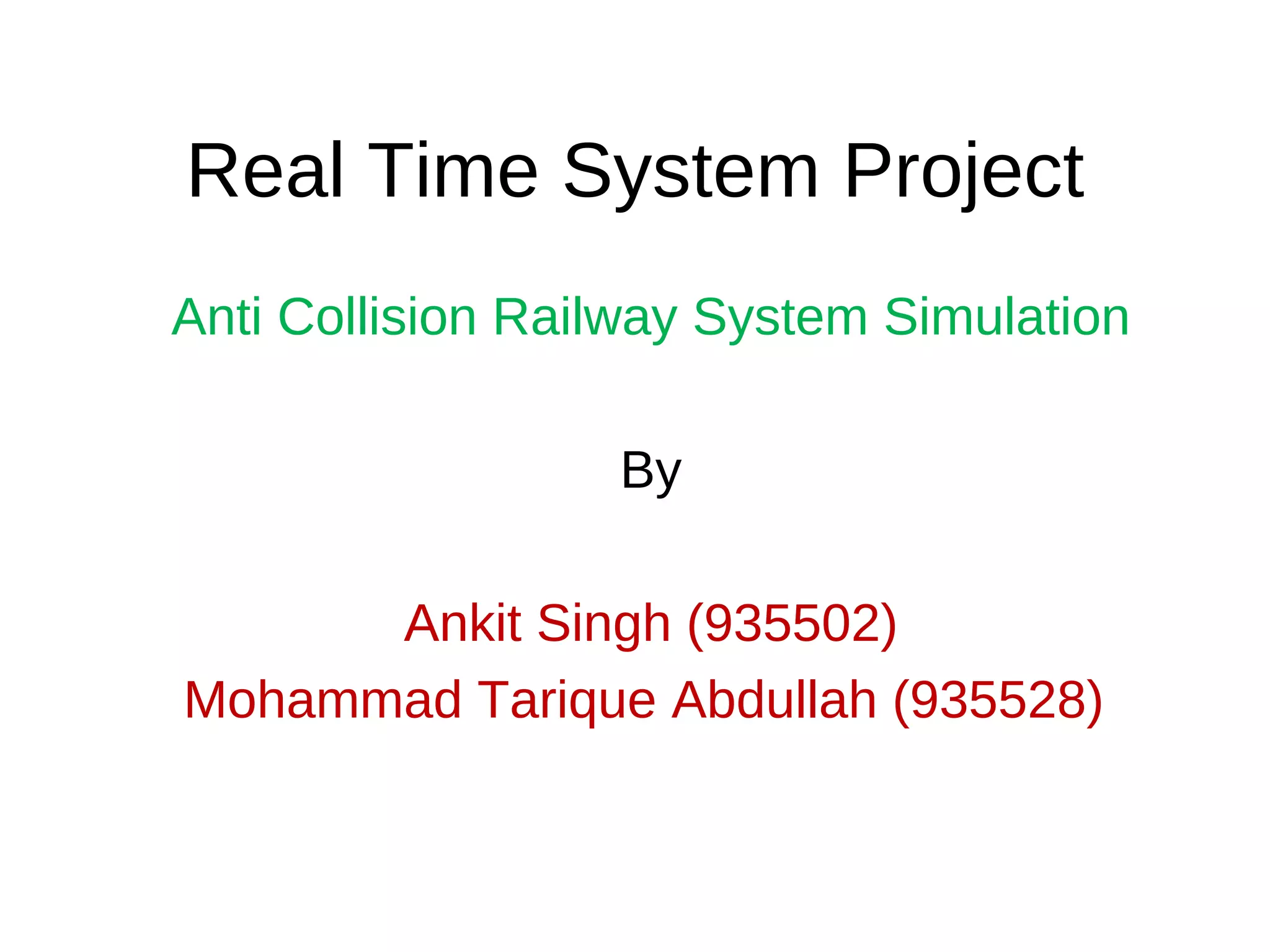 Real Time System Project

Anti Collision Railway System Simulation

By

Ankit Singh (935502)
Mohammad Tarique Abdullah (935528)